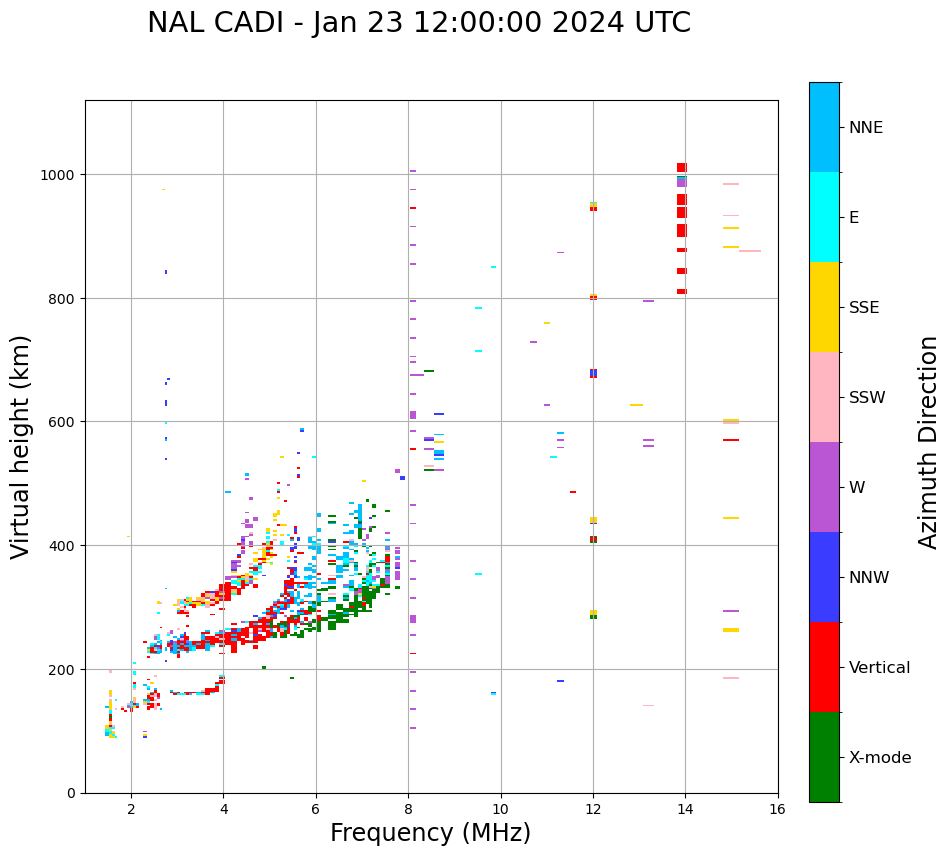 NAL CADI - Jan 23 12:00:00 2024 UTC

Virtual height (km)

1000
800
600
400
200
0

2
4
6
8
10
12
14
16

Frequency (MHz)

NNE
E
SSE
SSW
W
NNW
Vertical
X-mode

Azimuth Direction